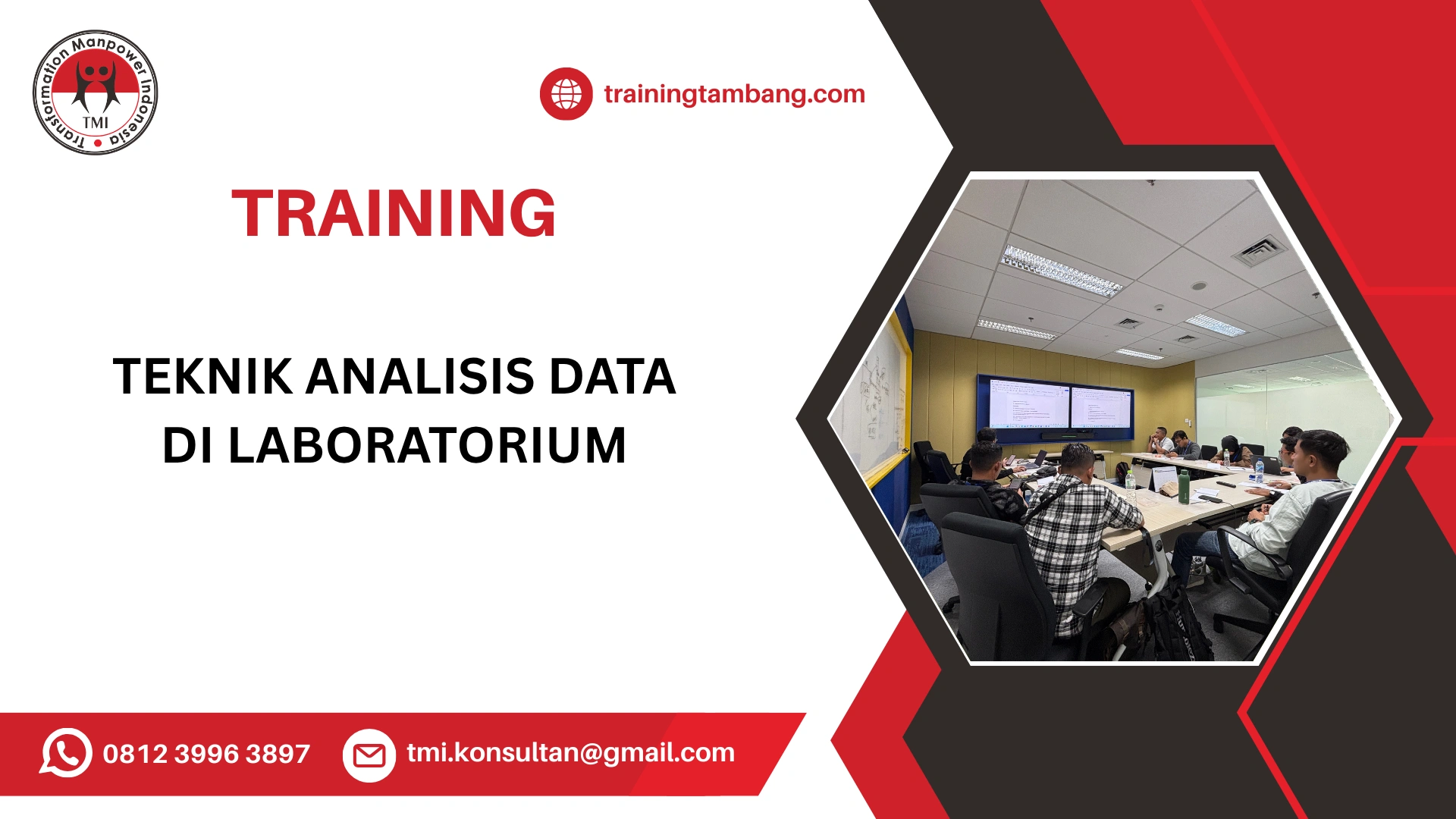 Transformation Manpower Indonesia
TMI

trainingtambang.com

TRAINING

TEKNIK ANALISIS DATA DI LABORATORIUM

0812 3996 3897

tmi.konsultan@gmail.com